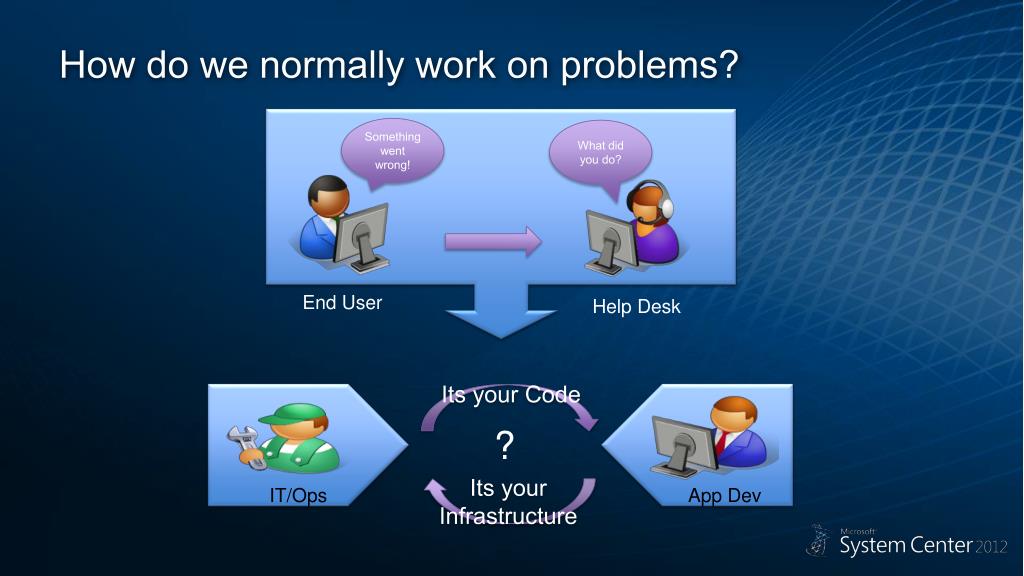 How do we normally work on problems?

Something went wrong!

What did you do?

End User

Help Desk

Its your Code

?

Its your Infrastructure

IT/Ops

App Dev

Microsoft System Center 2012